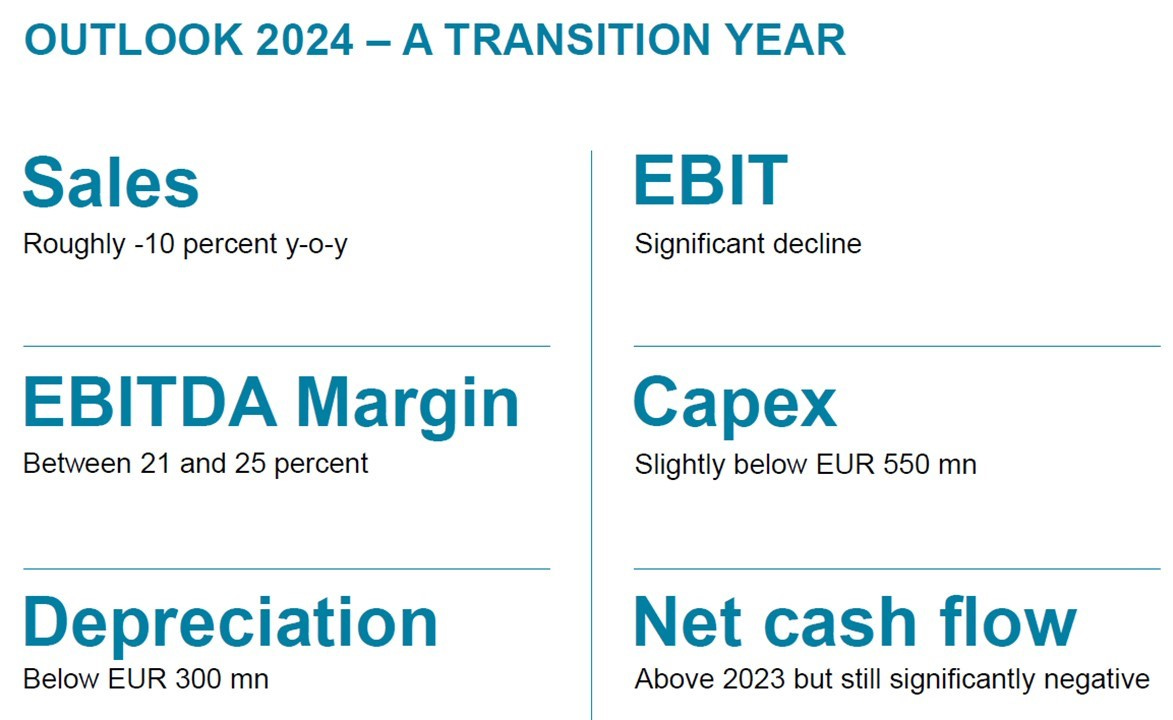 OUTLOOK 2024 – A TRANSITION YEAR

Sales
Roughly -10 percent y-o-y

EBITDA Margin
Between 21 and 25 percent

Depreciation
Below EUR 300 mn

EBIT
Significant decline

Capex
Slightly below EUR 550 mn

Net cash flow
Above 2023 but still significantly negative